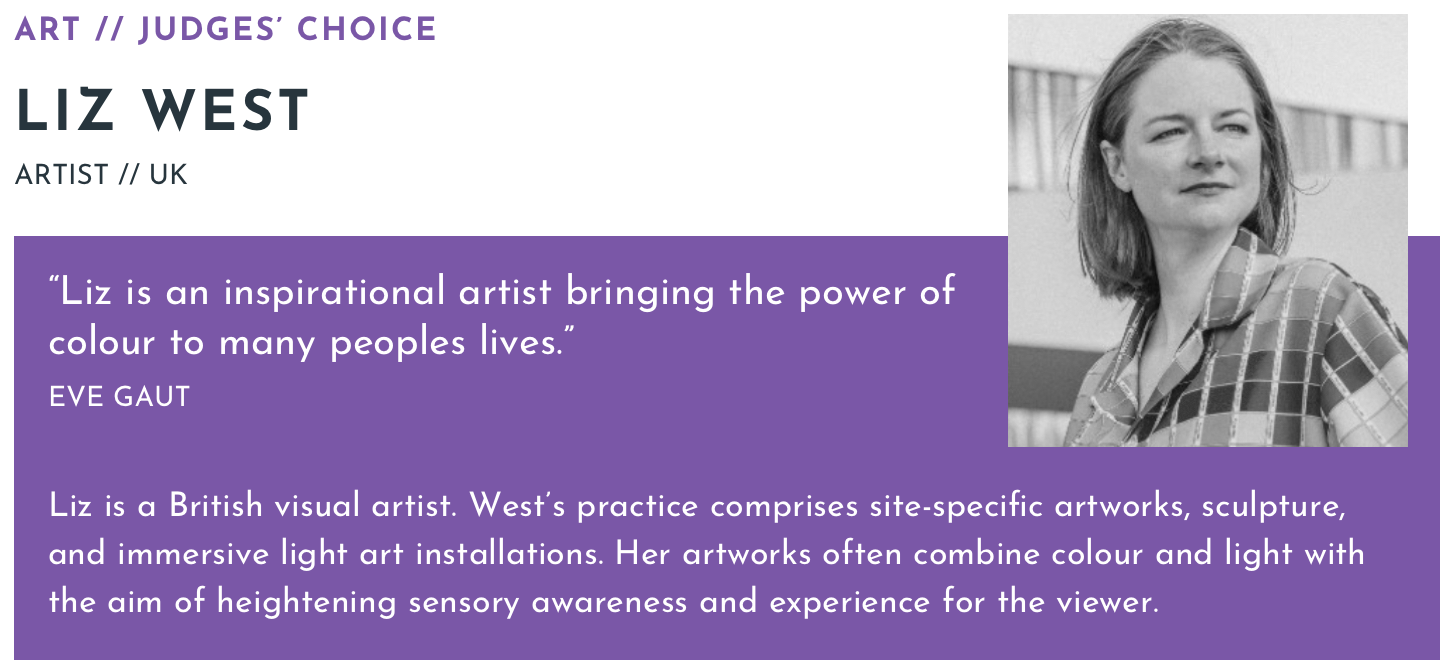 ART // JUDGES' CHOICE

LIZ WEST

ARTIST // UK

"Liz is an inspirational artist bringing the power of colour to many peoples lives."

EVE GAUT

Liz is a British visual artist. West's practice comprises site-specific artworks, sculpture, and immersive light art installations. Her artworks often combine colour and light with the aim of heightening sensory awareness and experience for the viewer.